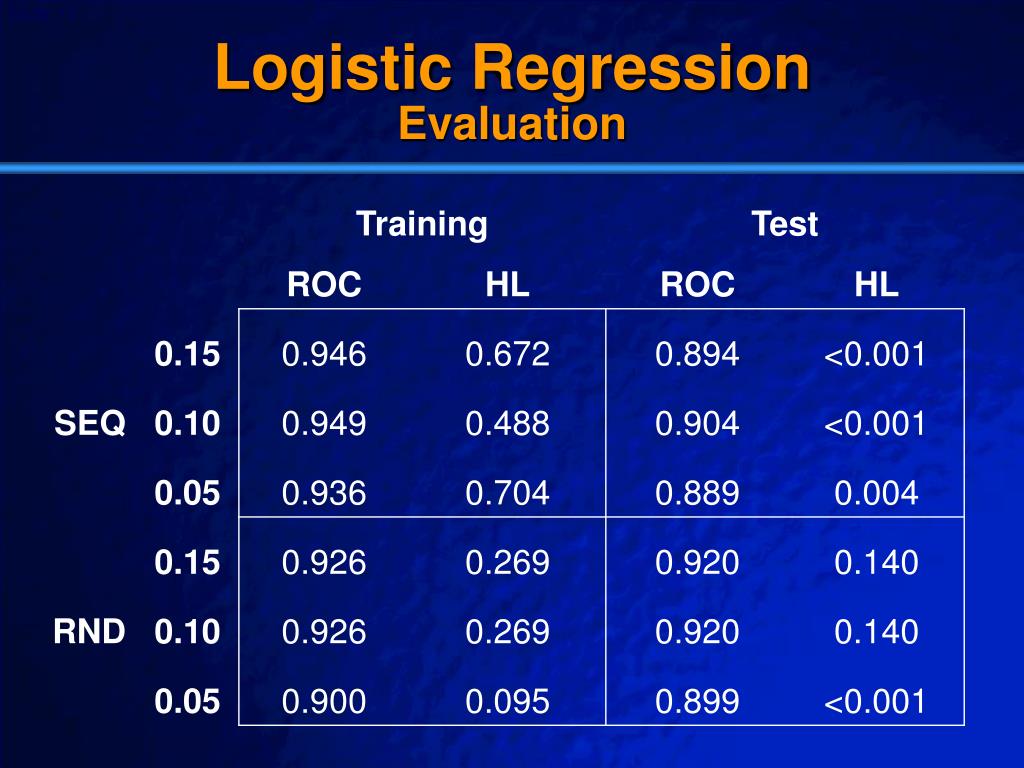 Logistic Regression
Evaluation

| | | Training | | Test | |
|---|---|---|---|---|---|
| | | ROC | HL | ROC | HL |
| | 0.15 | 0.946 | 0.672 | 0.894 | <0.001 |
| SEQ | 0.10 | 0.949 | 0.488 | 0.904 | <0.001 |
| | 0.05 | 0.936 | 0.704 | 0.889 | 0.004 |
| | 0.15 | 0.926 | 0.269 | 0.920 | 0.140 |
| RND | 0.10 | 0.926 | 0.269 | 0.920 | 0.140 |
| | 0.05 | 0.900 | 0.095 | 0.899 | <0.001 |